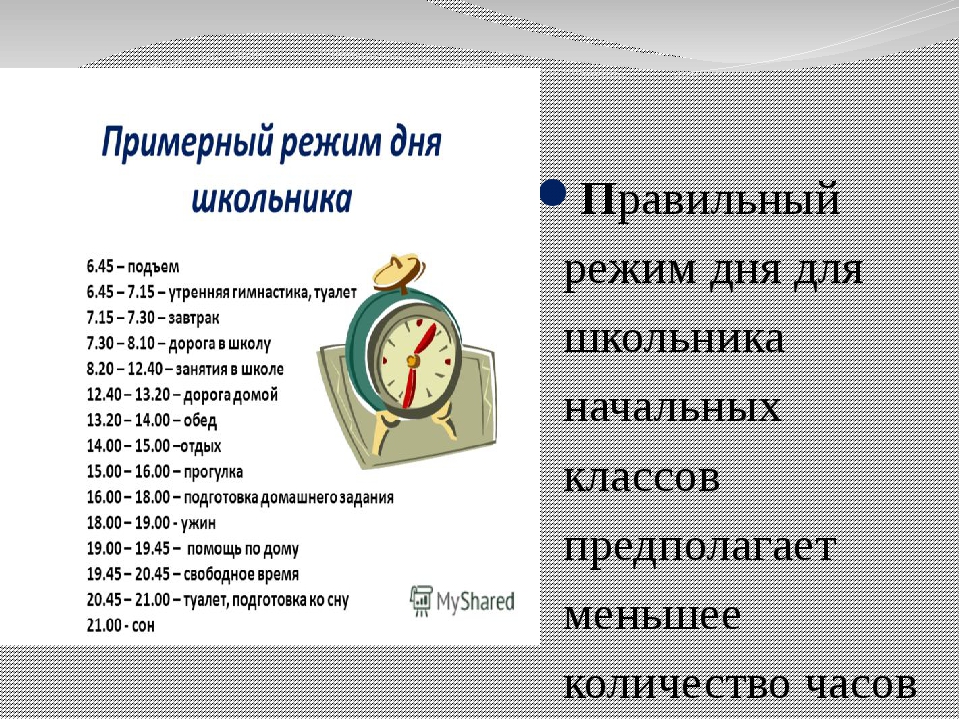 Примерный режим дня школьника

6.45 – подъем
6.45 – 7.15 – утренняя гимнастика, туалет
7.15 – 7.30 – завтрак
7.30 – 8.10 – дорога в школу
8.20 – 12.40 – занятия в школе
12.40 – 13.20 – дорога домой
13.20 – 14.00 – обед
14.00 – 15.00 –отдых
15.00 – 16.00 – прогулка
16.00 – 18.00 – подготовка домашнего задания
18.00 – 19.00 - ужин
19.00 – 19.45 – помощь по дому
19.45 – 20.45 – свободное время
20.45 – 21.00 – туалет, подготовка ко сну
21.00 - сон

MyShared

Правильный режим дня для школьника начальных классов предполагает меньшее количество часов